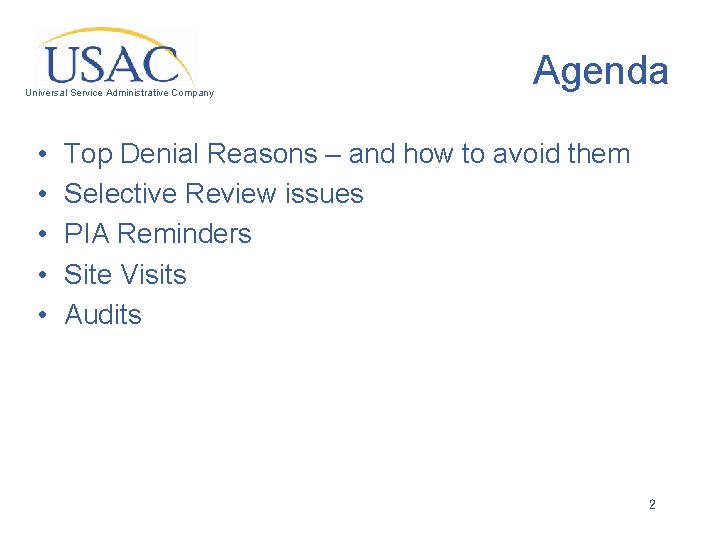 USAC
Universal Service Administrative Company

Agenda

• Top Denial Reasons – and how to avoid them
• Selective Review issues
• PIA Reminders
• Site Visits
• Audits

2